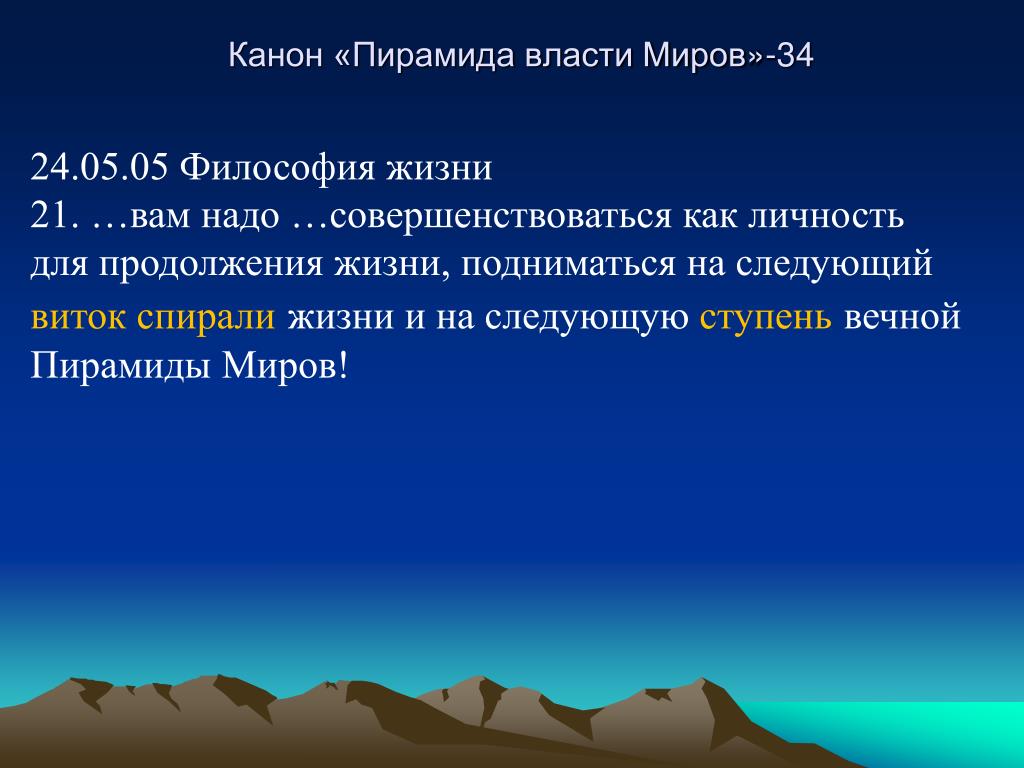 Канон «Пирамида власти Миров»-34

24.05.05 Философия жизни
21. …вам надо …совершенствоваться как личность для продолжения жизни, подниматься на следующий виток спирали жизни и на следующую ступень вечной Пирамиды Миров!